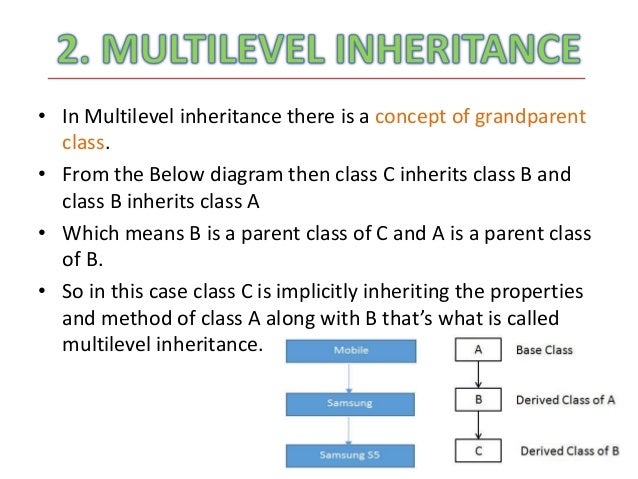 2. MULTILEVEL INHERITANCE

• In Multilevel inheritance there is a concept of grandparent class.

• From the Below diagram then class C inherits class B and class B inherits class A

• Which means B is a parent class of C and A is a parent class of B.

• So in this case class C is implicitly inheriting the properties and method of class A along with B that's what is called multilevel inheritance.

Mobile
Samsung
Samsung S5

A Base Class
B Derived Class of A
C Derived Class of B